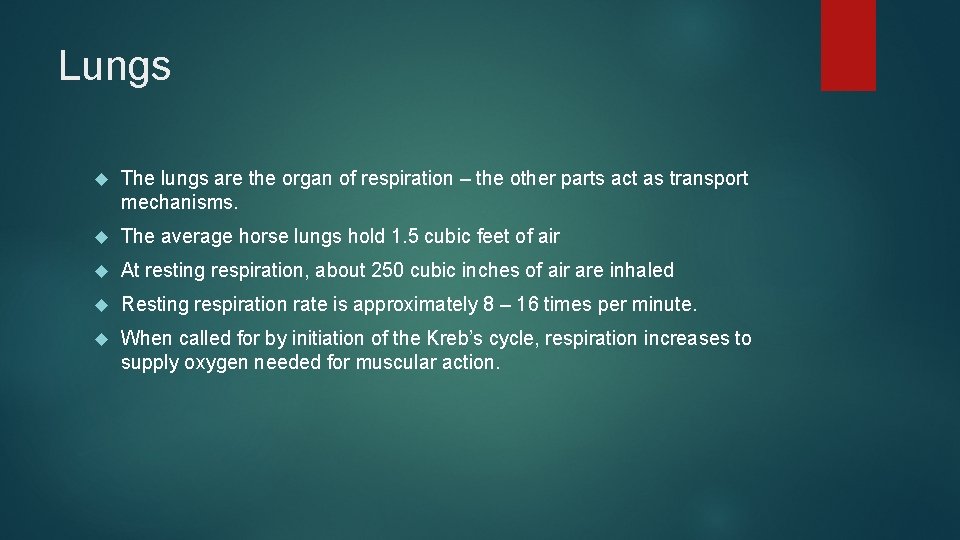 Lungs

The lungs are the organ of respiration – the other parts act as transport mechanisms.

The average horse lungs hold 1.5 cubic feet of air

At resting respiration, about 250 cubic inches of air are inhaled

Resting respiration rate is approximately 8 – 16 times per minute.

When called for by initiation of the Kreb's cycle, respiration increases to supply oxygen needed for muscular action.